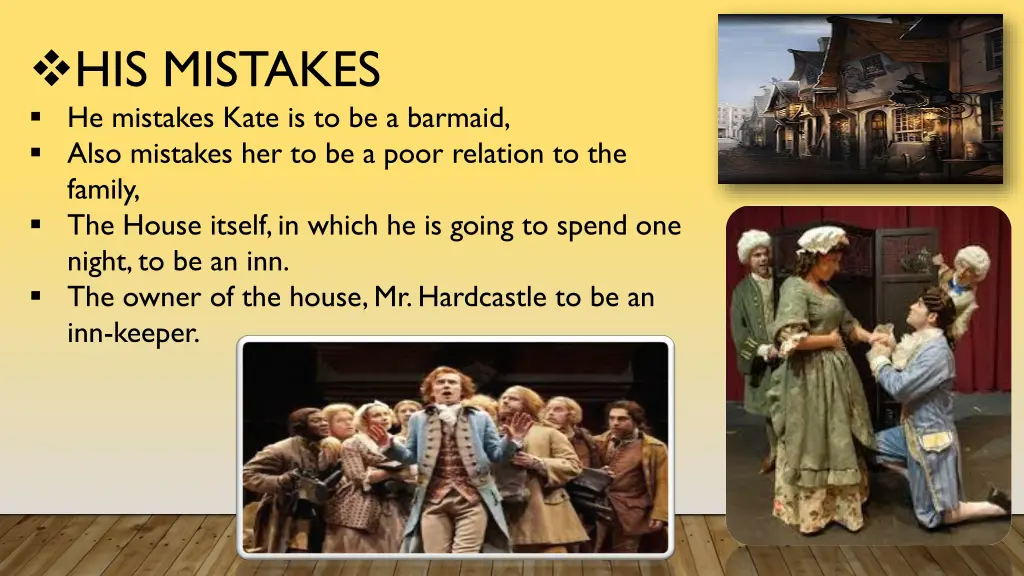 ❖HIS MISTAKES

▪ He mistakes Kate is to be a barmaid,
▪ Also mistakes her to be a poor relation to the family,
▪ The House itself, in which he is going to spend one night, to be an inn.
▪ The owner of the house, Mr. Hardcastle to be an inn-keeper.